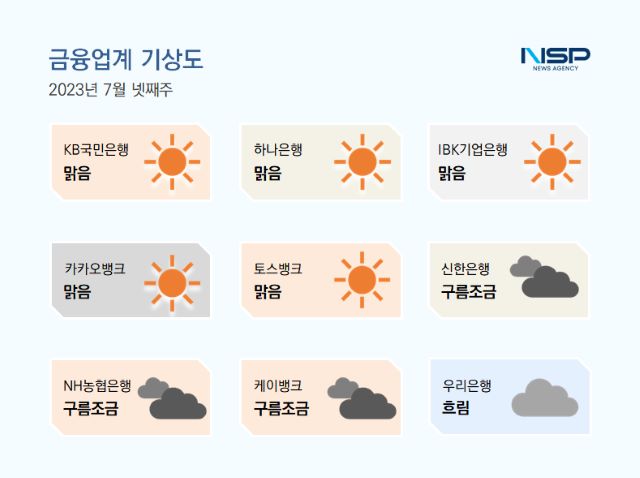 금융업계 기상도
2023년 7월 넷째주

NSP
NEWS AGENCY

KB국민은행
맑음

하나은행
맑음

IBK기업은행
맑음

카카오뱅크
맑음

토스뱅크
맑음

신한은행
구름조금

NH농협은행
구름조금

케이뱅크
구름조금

우리은행
흐림